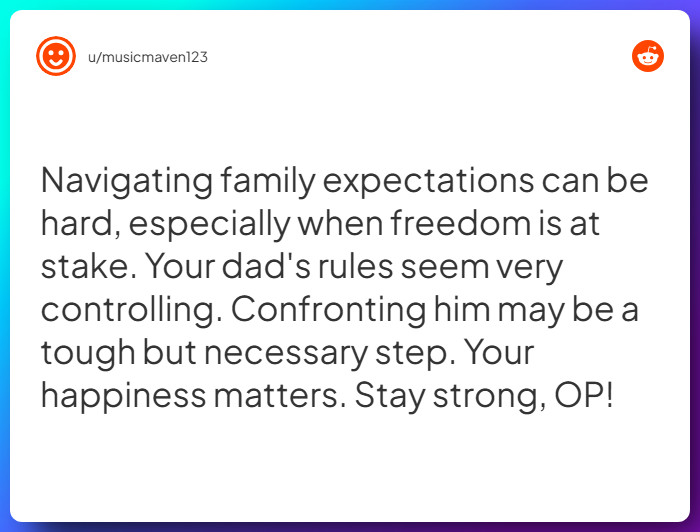 u/musicmaven123

Navigating family expectations can be hard, especially when freedom is at stake. Your dad's rules seem very controlling. Confronting him may be a tough but necessary step. Your happiness matters. Stay strong, OP!